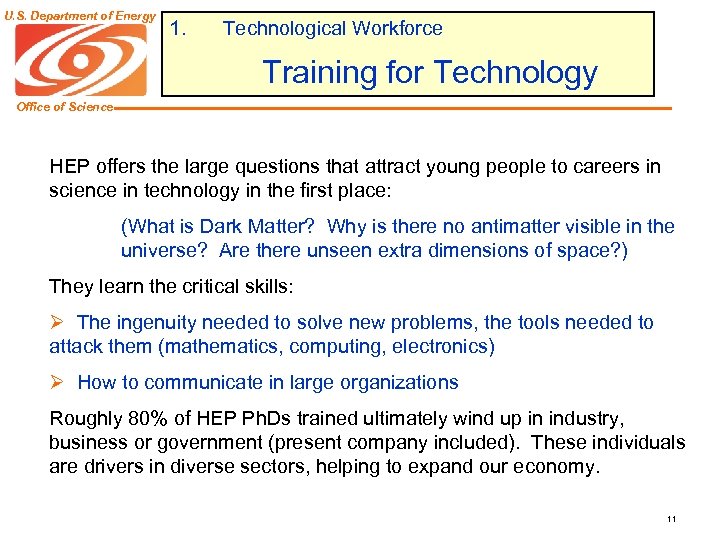 U.S. Department of Energy

Office of Science

1. Technological Workforce

Training for Technology

HEP offers the large questions that attract young people to careers in science in technology in the first place:

(What is Dark Matter? Why is there no antimatter visible in the universe? Are there unseen extra dimensions of space?)

They learn the critical skills:

➢ The ingenuity needed to solve new problems, the tools needed to attack them (mathematics, computing, electronics)

➢ How to communicate in large organizations

Roughly 80% of HEP PhDs trained ultimately wind up in industry, business or government (present company included). These individuals are drivers in diverse sectors, helping to expand our economy.

11